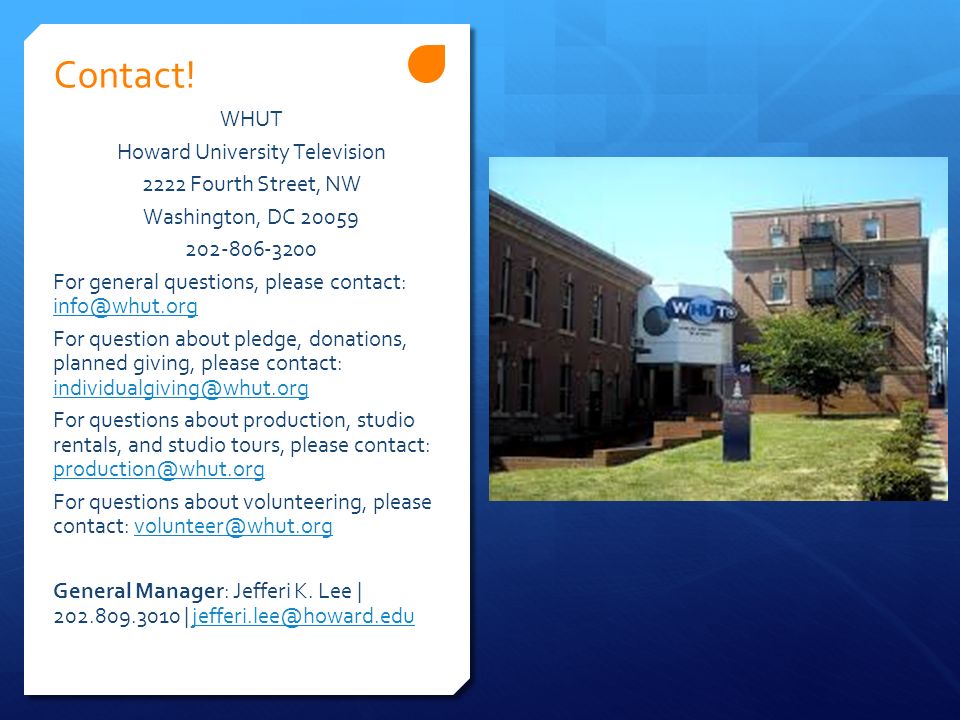 Contact!

WHUT

Howard University Television

2222 Fourth Street, NW

Washington, DC 20059

202-806-3200

For general questions, please contact: info@whut.org

For question about pledge, donations, planned giving, please contact: individualgiving@whut.org

For questions about production, studio rentals, and studio tours, please contact: production@whut.org

For questions about volunteering, please contact: volunteer@whut.org

General Manager: Jefferi K. Lee | 202.809.3010 | jefferi.lee@howard.edu

WHUT